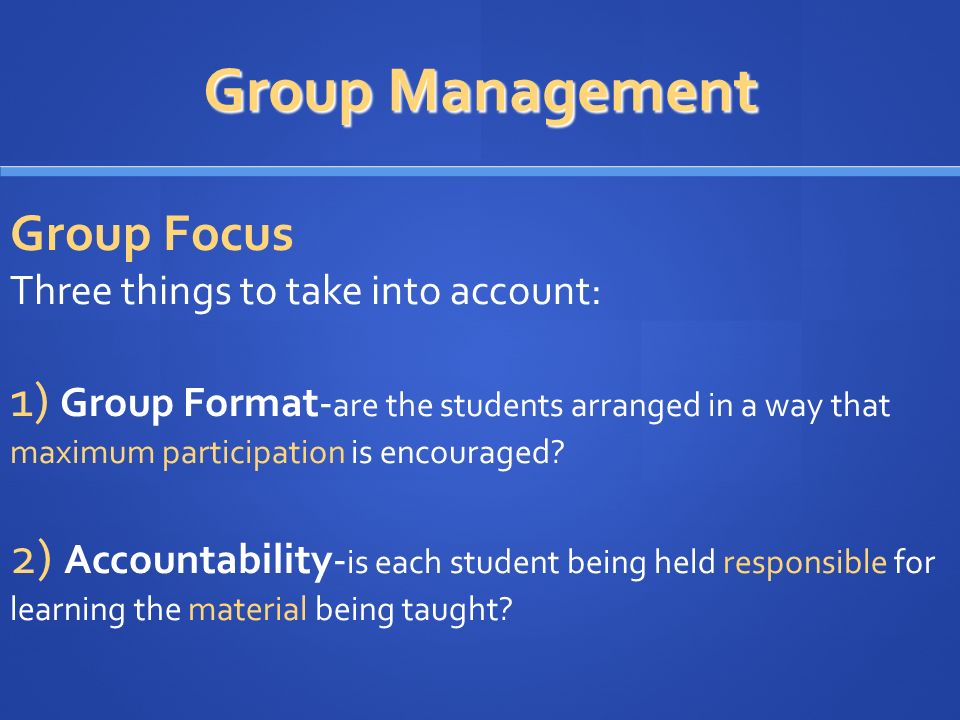 Group Management

Group Focus
Three things to take into account:

1) Group Format-are the students arranged in a way that maximum participation is encouraged?

2) Accountability-is each student being held responsible for learning the material being taught?